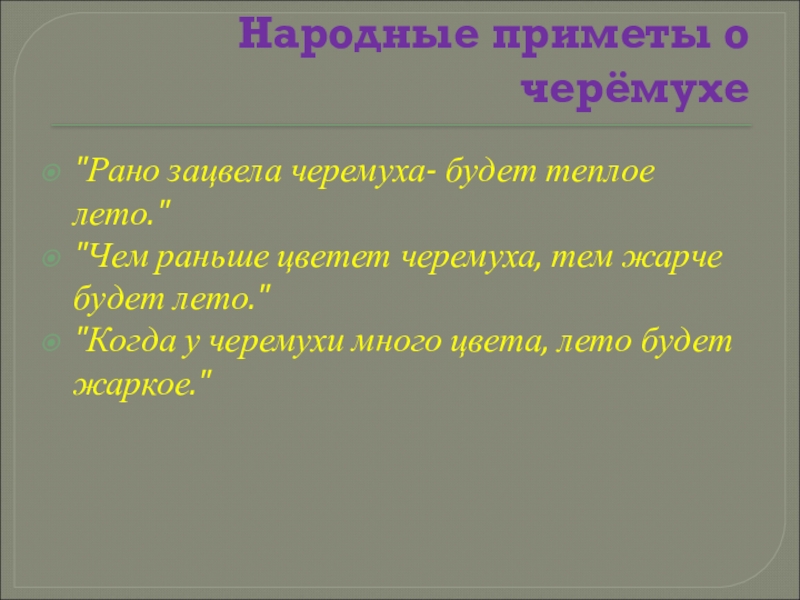 Народные приметы о черёмухе

"Рано зацвела черемуха- будет теплое лето."
"Чем раньше цветет черемуха, тем жарче будет лето."
"Когда у черемухи много цвета, лето будет жаркое."